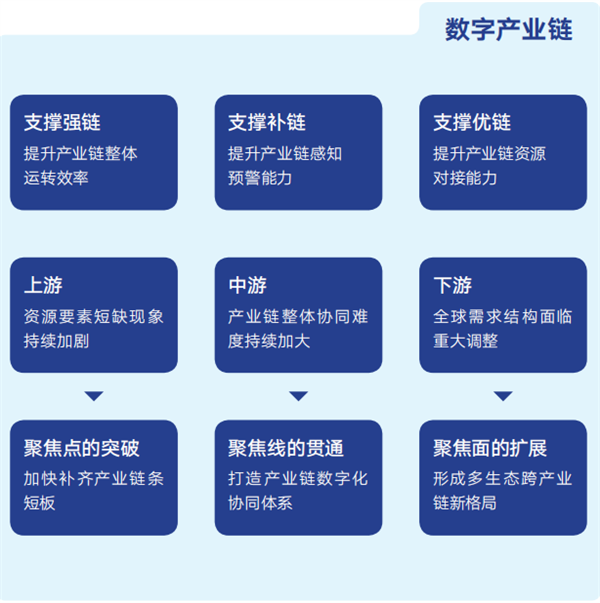 数字产业链

支撑强链
提升产业链整体运转效率

支撑补链
提升产业链感知预警能力

支撑优链
提升产业链资源对接能力

上游
资源要素短缺现象持续加剧

中游
产业链整体协同难度持续加大

下游
全球需求结构面临重大调整

聚焦点的突破
加快补齐产业链条短板

聚焦线的贯通
打造产业链数字化协同体系

聚焦面的扩展
形成多生态跨产业链新格局